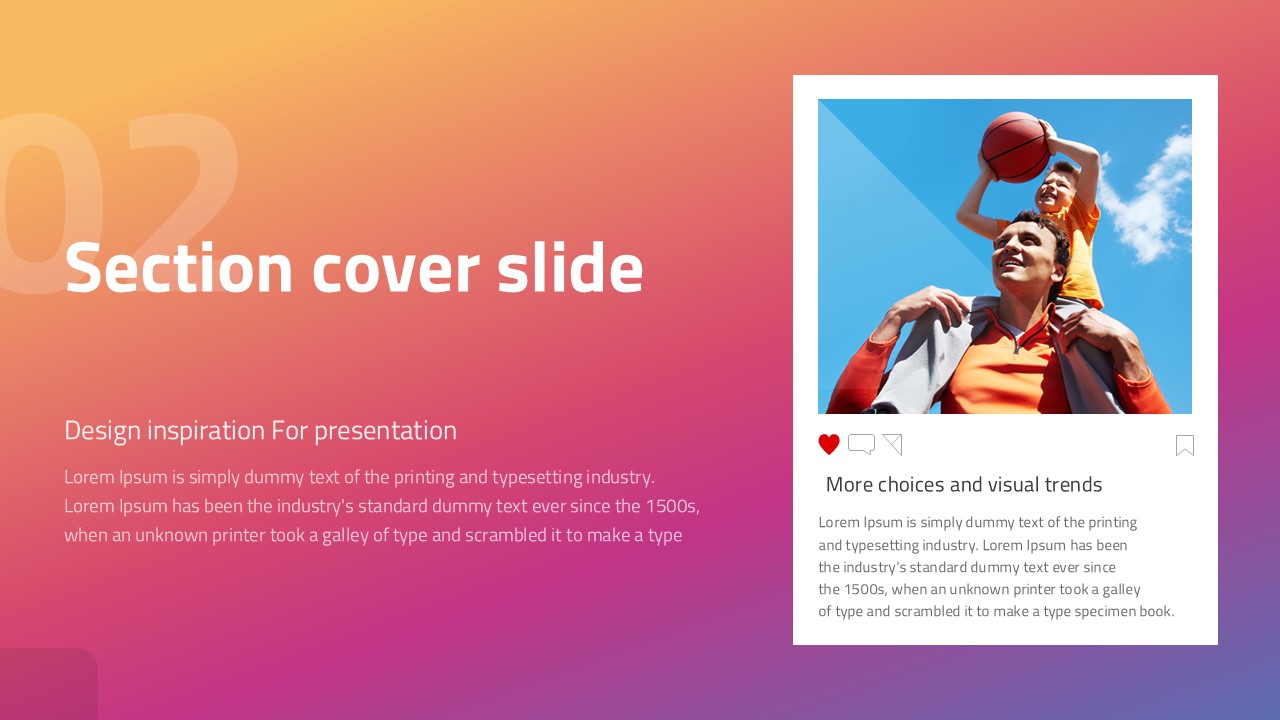 02

Section cover slide

Design inspiration For presentation

Lorem Ipsum is simply dummy text of the printing and typesetting industry. Lorem Ipsum has been the industry's standard dummy text ever since the 1500s, when an unknown printer took a galley of type and scrambled it to make a type

More choices and visual trends

Lorem Ipsum is simply dummy text of the printing and typesetting industry. Lorem Ipsum has been the industry's standard dummy text ever since the 1500s, when an unknown printer took a galley of type and scrambled it to make a type specimen book.